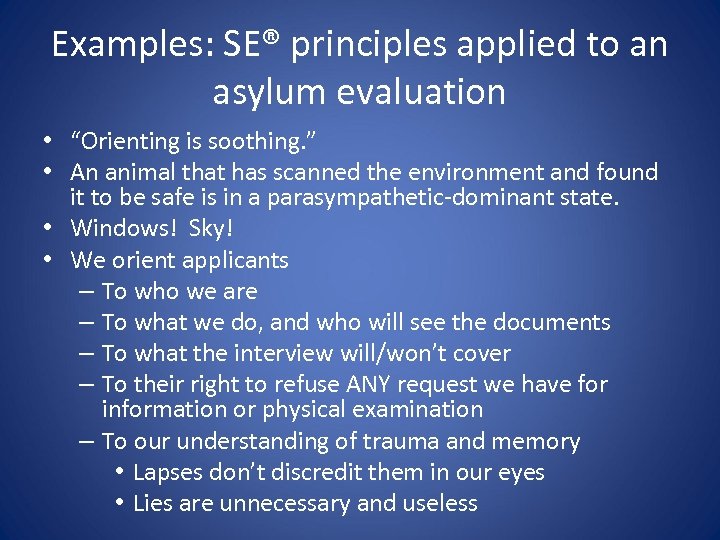 Examples: SE® principles applied to an asylum evaluation

• “Orienting is soothing.”
• An animal that has scanned the environment and found it to be safe is in a parasympathetic-dominant state.
• Windows! Sky!
• We orient applicants
– To who we are
– To what we do, and who will see the documents
– To what the interview will/won’t cover
– To their right to refuse ANY request we have for information or physical examination
– To our understanding of trauma and memory
• Lapses don’t discredit them in our eyes
• Lies are unnecessary and useless